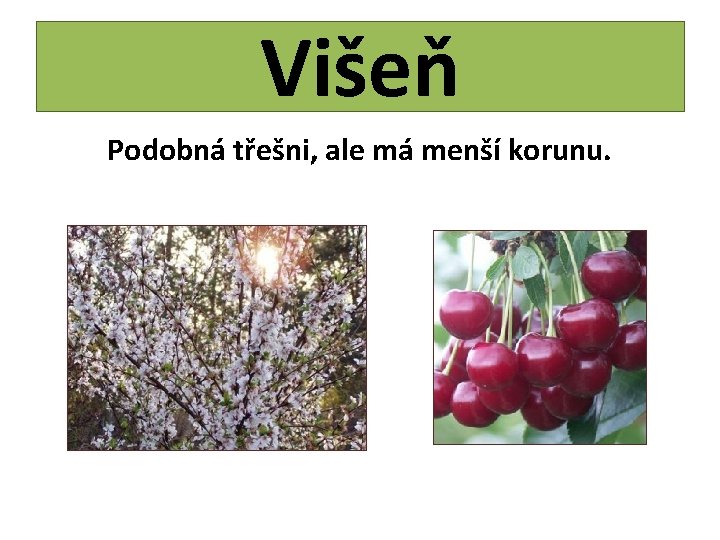 Višeň

Podobná třešni, ale má menší korunu.